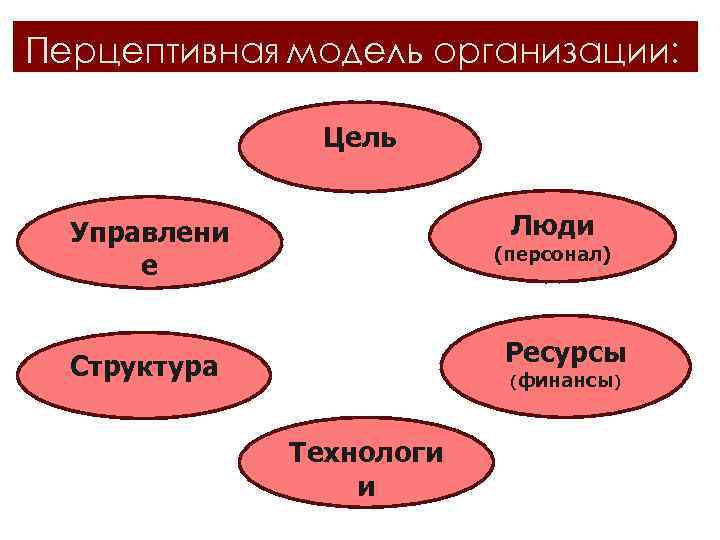 Перцептивная модель организации:

Цель

Управление

Люди
(персонал)

Структура

Ресурсы
(финансы)

Технологии